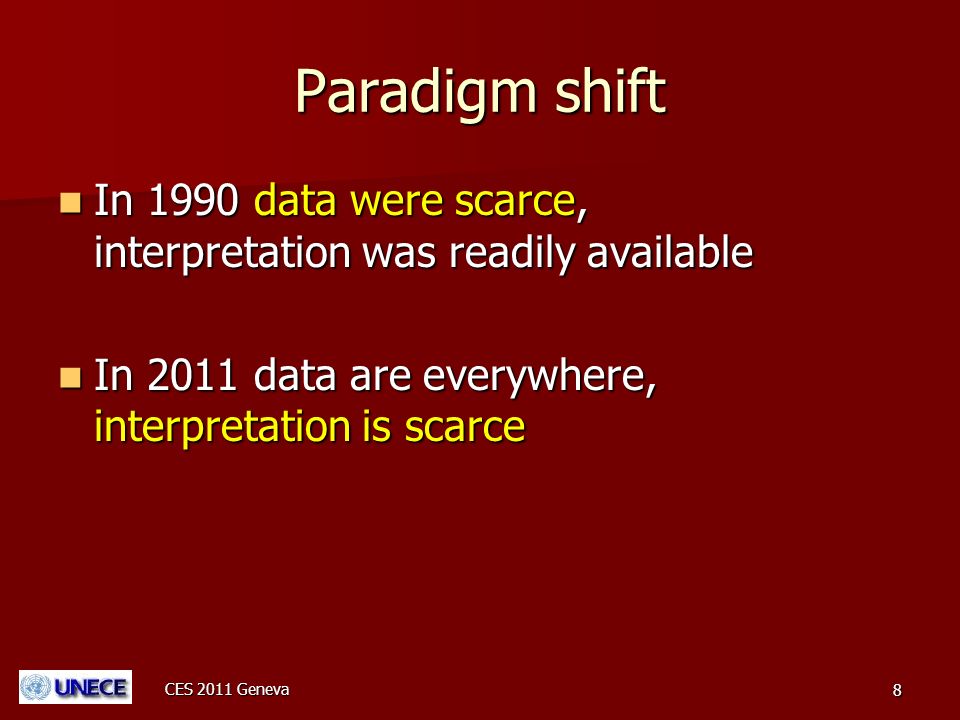 Paradigm shift

In 1990 data were scarce, interpretation was readily available

In 2011 data are everywhere, interpretation is scarce

UNECE

CES 2011 Geneva

8